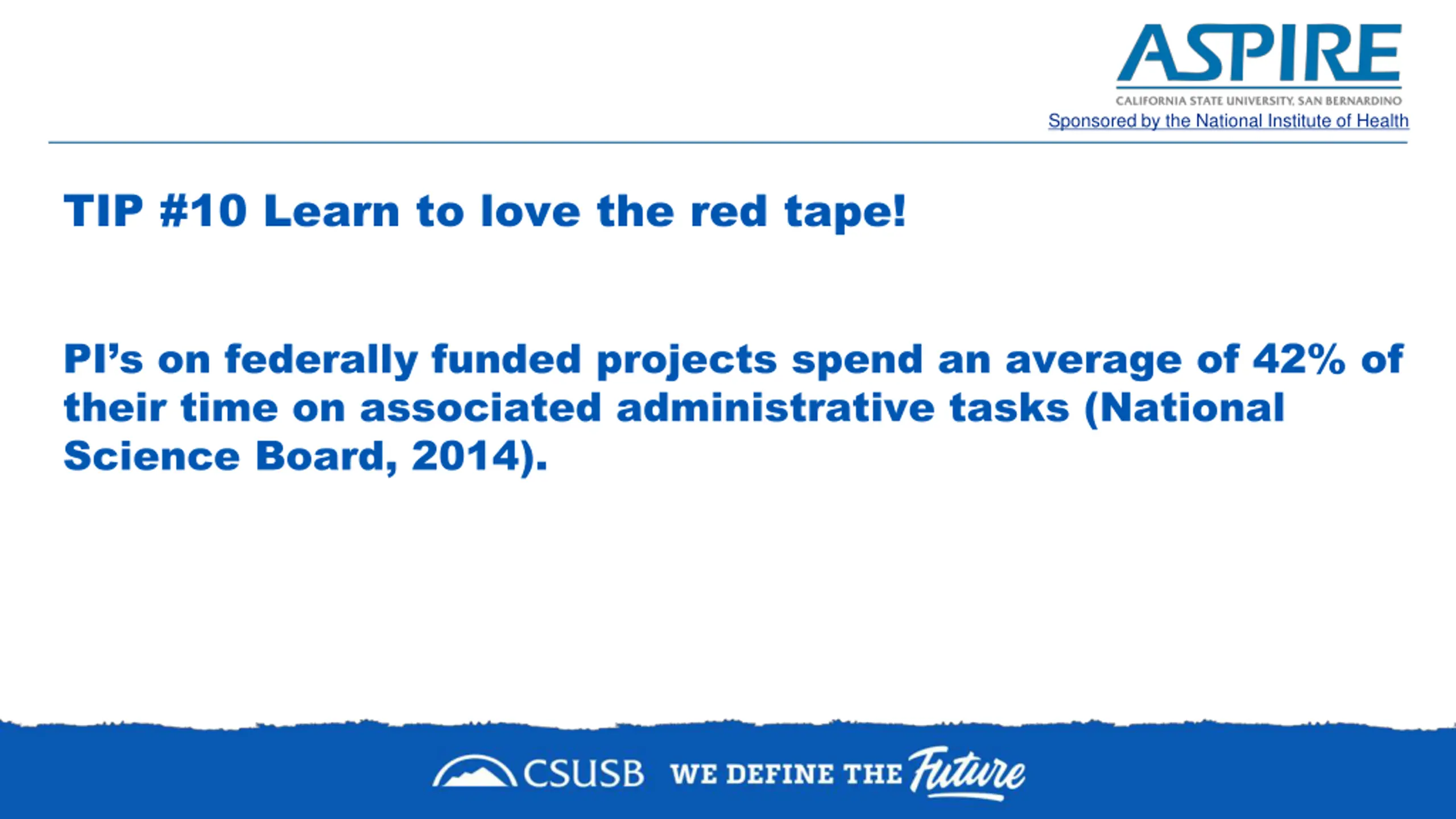 ASPIRE
CALIFORNIA STATE UNIVERSITY, SAN BERNARDINO
Sponsored by the National Institute of Health

TIP #10 Learn to love the red tape!

PI's on federally funded projects spend an average of 42% of their time on associated administrative tasks (National Science Board, 2014).

CSUSB WE DEFINE THE Future